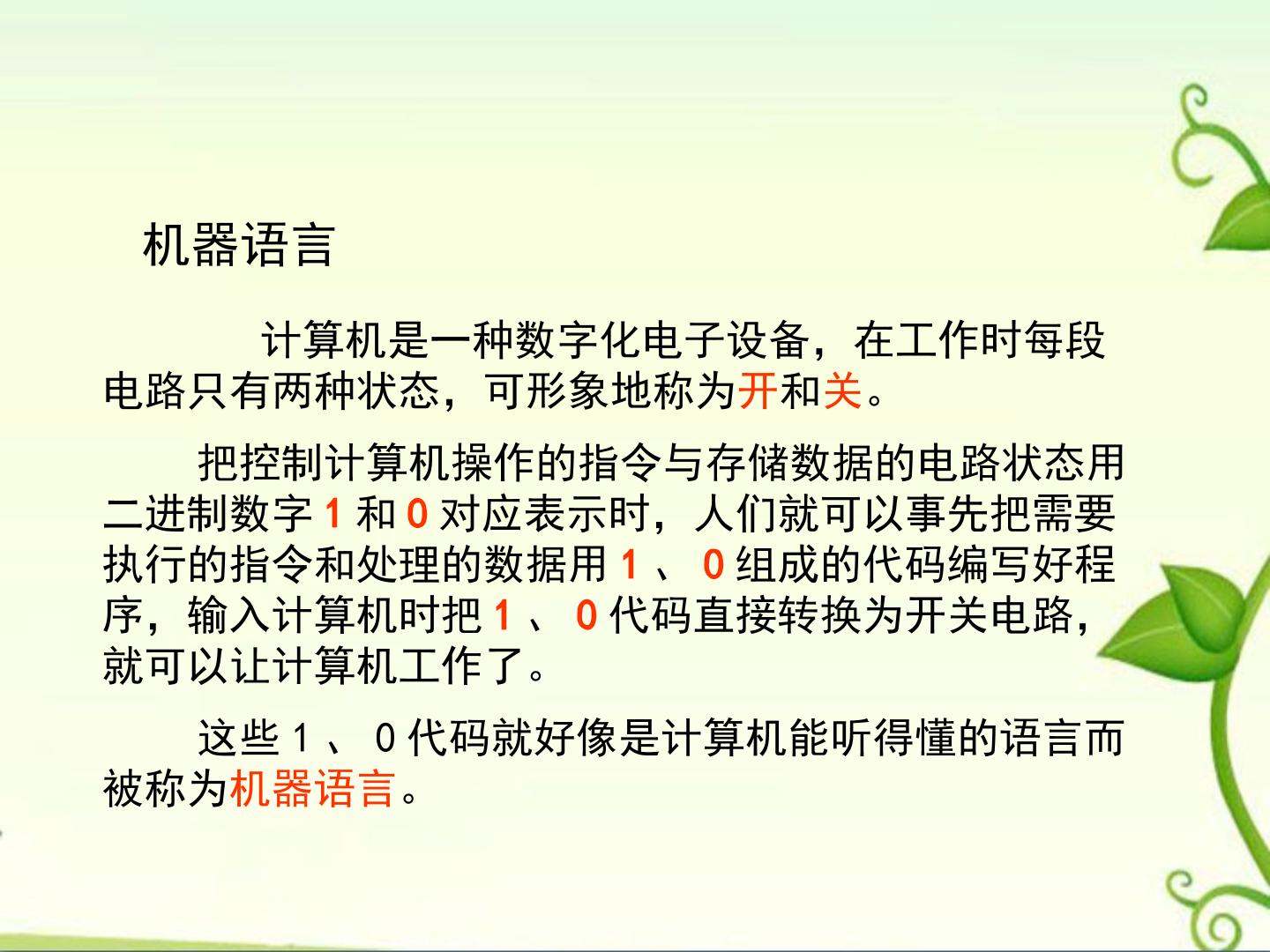 机器语言

计算机是一种数字化电子设备，在工作时每段电路只有两种状态，可形象地称为开和关。

把控制计算机操作的指令与存储数据的电路状态用二进制数字1和0对应表示时，人们就可以事先把需要执行的指令和处理的数据用1、0组成的代码编写好程序，输入计算机时把1、0代码直接转换为开关电路，就可以让计算机工作了。

这些1、0代码就好像是计算机能听得懂的语言而被称为机器语言。